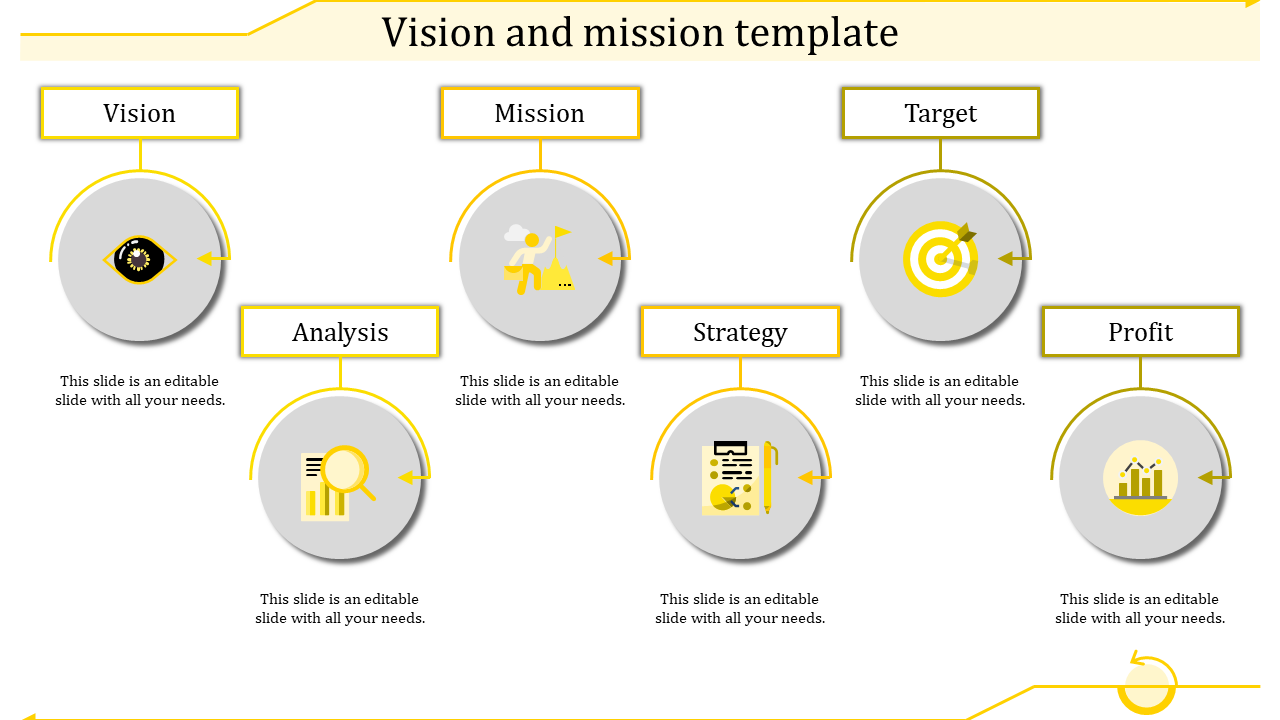 Vision and mission template

Vision

This slide is an editable slide with all your needs.

Analysis

This slide is an editable slide with all your needs.

Mission

This slide is an editable slide with all your needs.

Strategy

This slide is an editable slide with all your needs.

Target

This slide is an editable slide with all your needs.

Profit

This slide is an editable slide with all your needs.